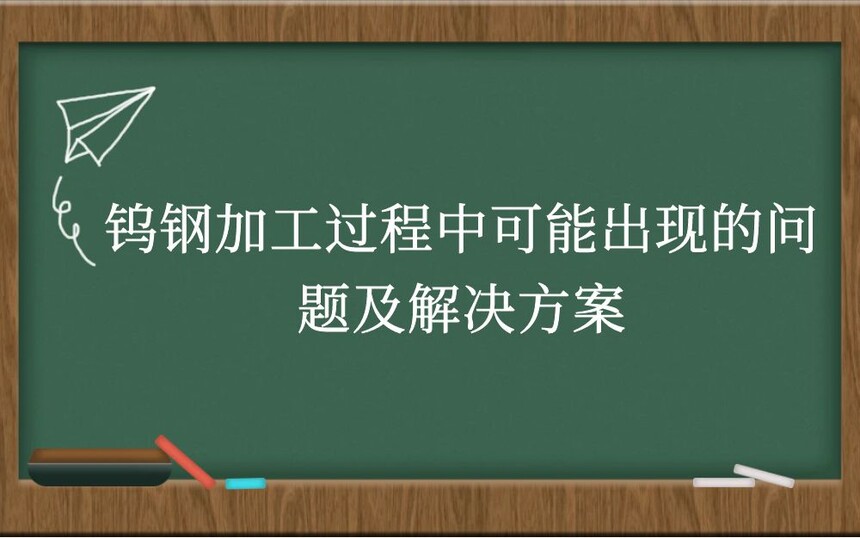 钨钢加工过程中可能出现的问题及解决方案